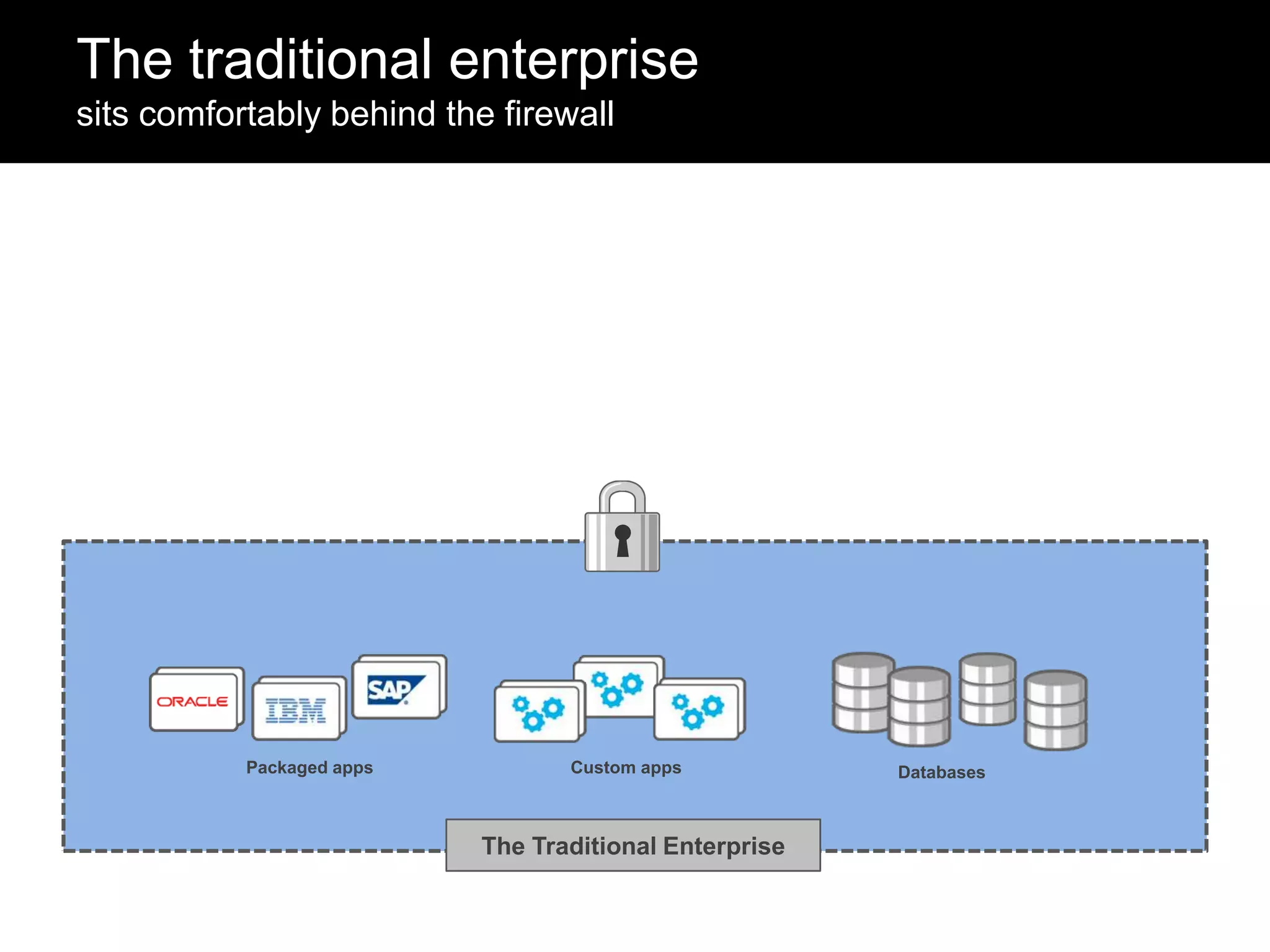 The traditional enterprise
sits comfortably behind the firewall

ORACLE

IBM

SAP

Packaged apps

Custom apps

Databases

The Traditional Enterprise